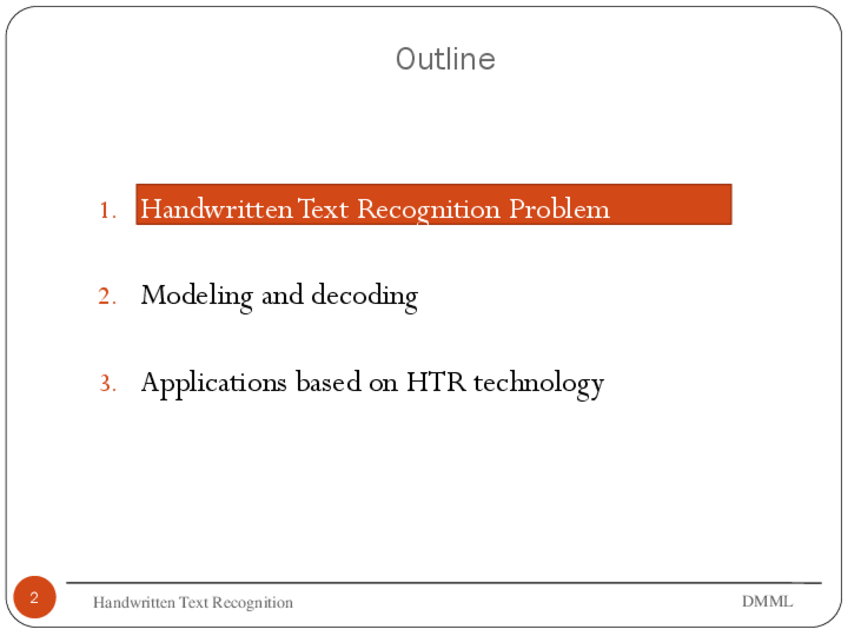 Outline

1. Handwritten Text Recognition Problem

2. Modeling and decoding

3. Applications based on HTR technology

2

Handwritten Text Recognition

DMML